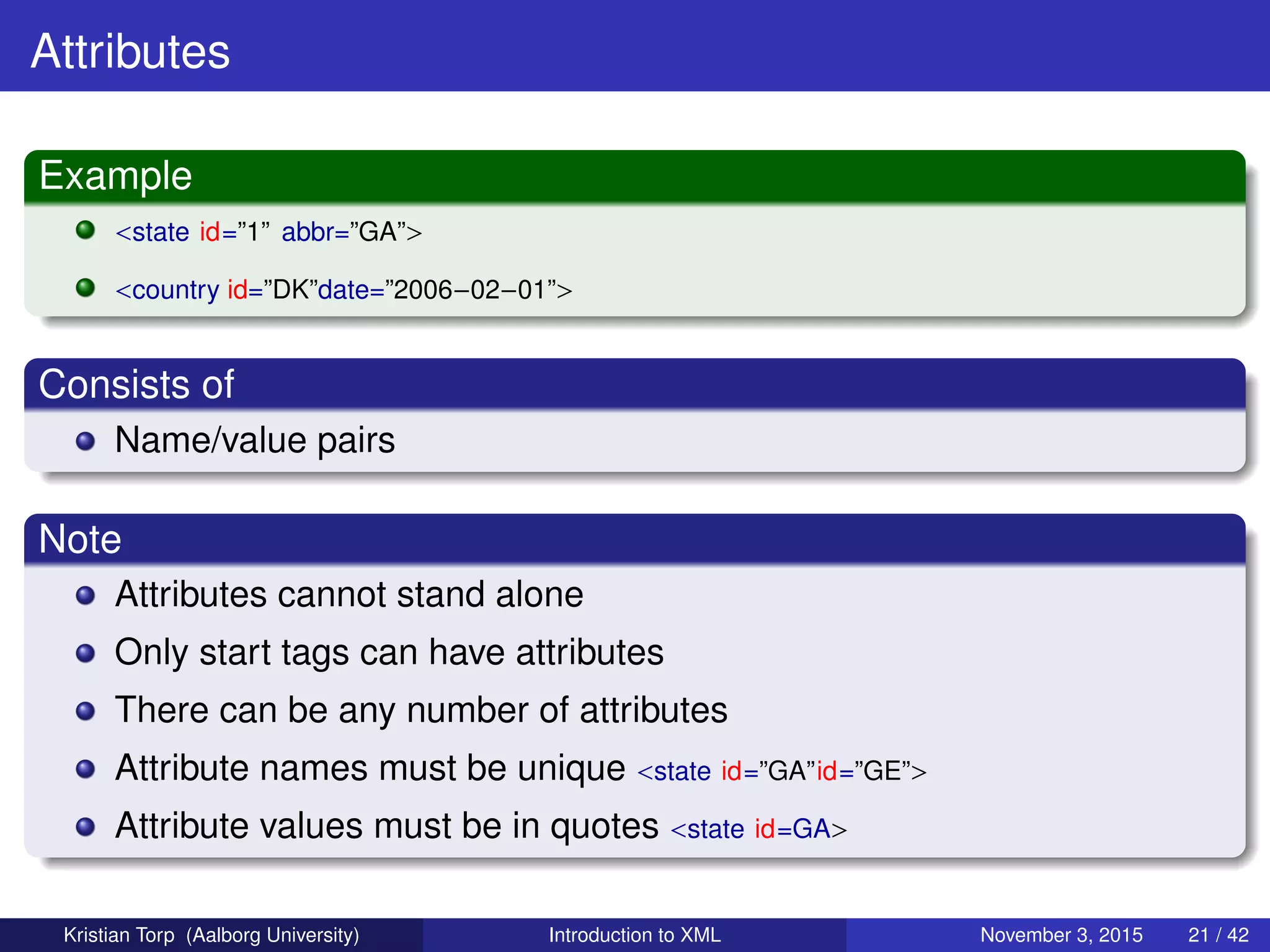 Attributes

Example

<state id=”1” abbr=”GA”>

<country id=”DK”date=”2006−02−01”>

Consists of

Name/value pairs

Note

Attributes cannot stand alone

Only start tags can have attributes

There can be any number of attributes

Attribute names must be unique <state id=”GA”id=”GE”>

Attribute values must be in quotes <state id=GA>

Kristian Torp (Aalborg University) Introduction to XML November 3, 2015 21 / 42